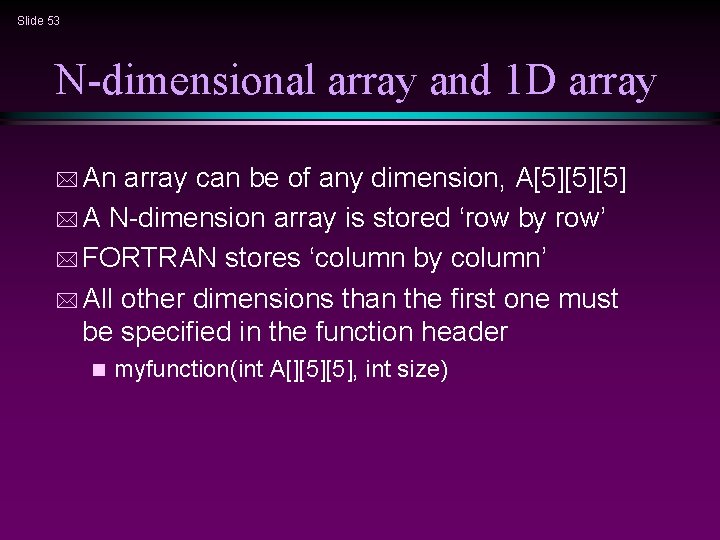 Slide 53

N-dimensional array and 1D array

An array can be of any dimension, A[5][5][5]
A N-dimension array is stored ‘row by row’
FORTRAN stores ‘column by column’
All other dimensions than the first one must be specified in the function header
myfunction(int A[][5][5], int size)